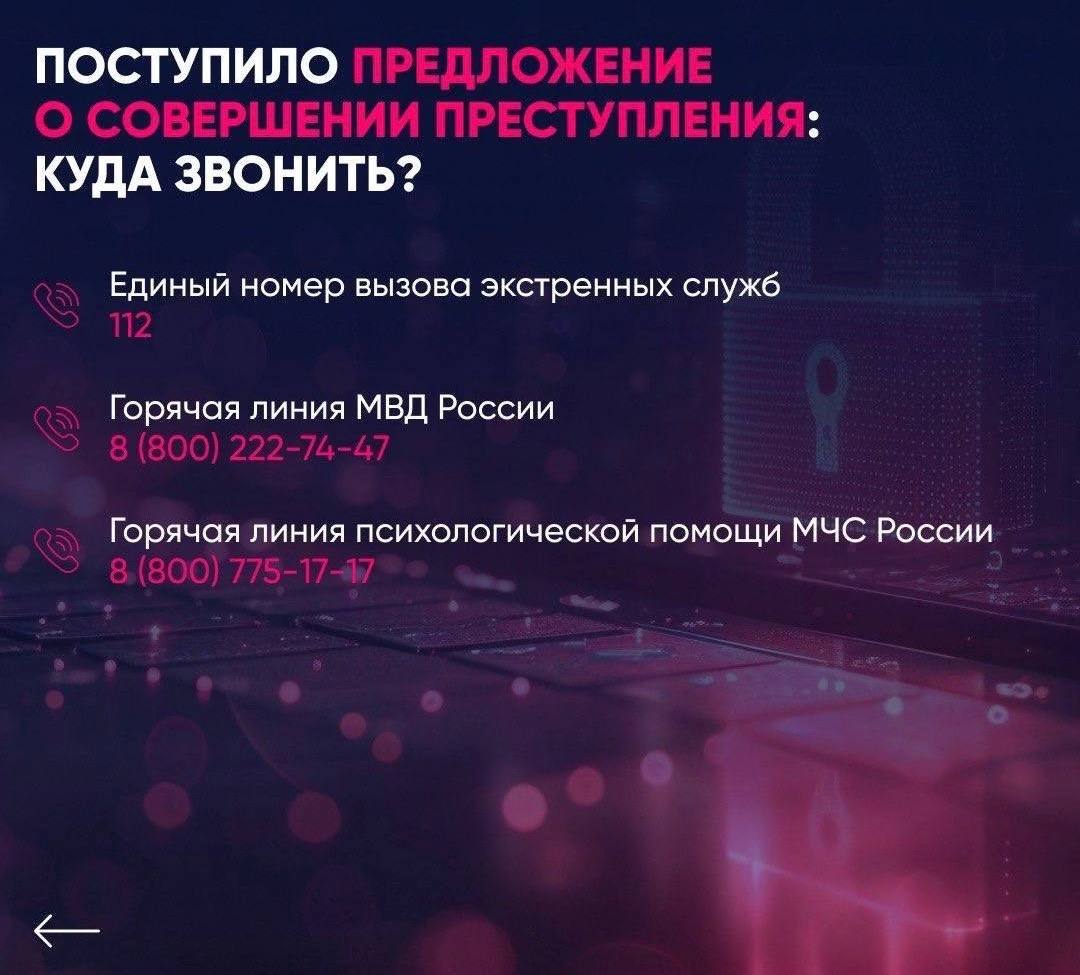 ПОСТУПИЛО ПРЕДЛОЖЕНИЕ О СОВЕРШЕНИИ ПРЕСТУПЛЕНИЯ: КУДА ЗВОНИТЬ?

Единый номер вызова экстренных служб
112

Горячая линия МВД России
8 (800) 222-74-47

Горячая линия психологической помощи МЧС России
8 (800) 775-17-17